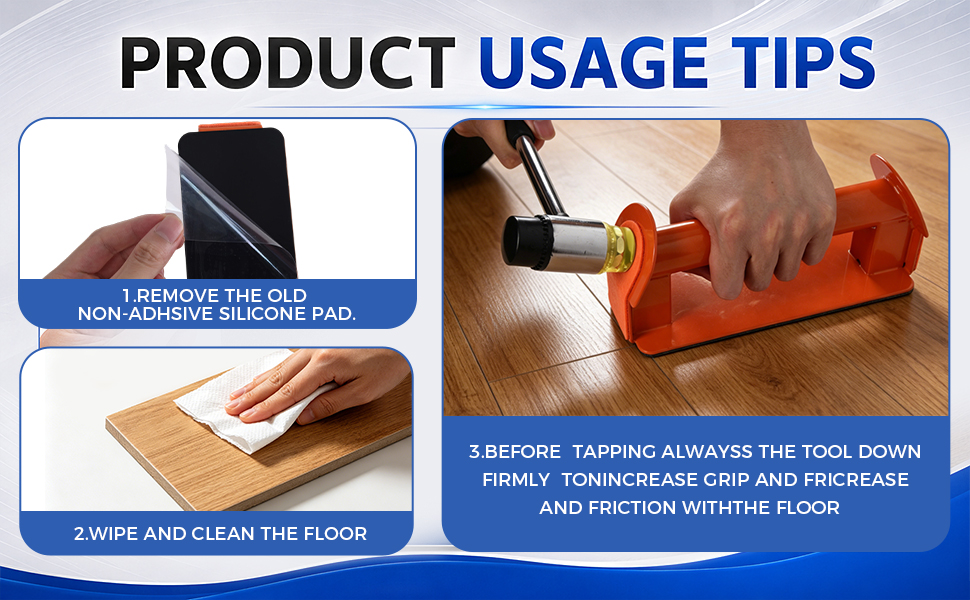 PRODUCT USAGE TIPS

1.REMOVE THE OLD NON-ADHSIVE SILICONE PAD.

2.WIPE AND CLEAN THE FLOOR

3.BEFORE TAPPING ALWAYSS THE TOOL DOWN FIRMLY TONINCREASE GRIP AND FRICREASE AND FRICTION WITHTHE FLOOR